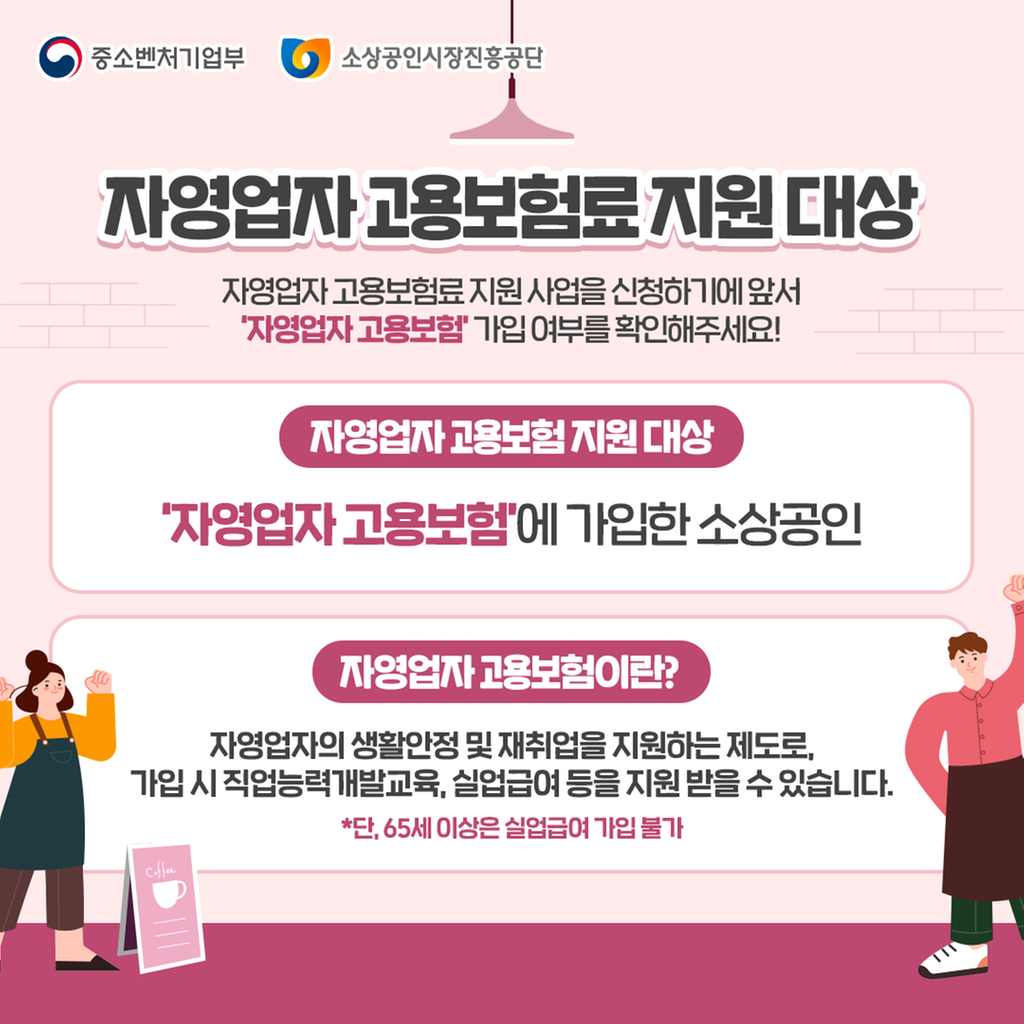 중소벤처기업부 소상공인시장진흥공단

자영업자 고용보험료 지원 대상

자영업자 고용보험료 지원 사업을 신청하기에 앞서
'자영업자 고용보험' 가입 여부를 확인해주세요!

자영업자 고용보험 지원 대상

'자영업자 고용보험'에 가입한 소상공인

자영업자 고용보험이란?

자영업자의 생활안정 및 재취업을 지원하는 제도로,
가입 시 직업능력개발교육, 실업급여 등을 지원 받을 수 있습니다.

*단, 65세 이상은 실업급여 가입 불가

Coffee